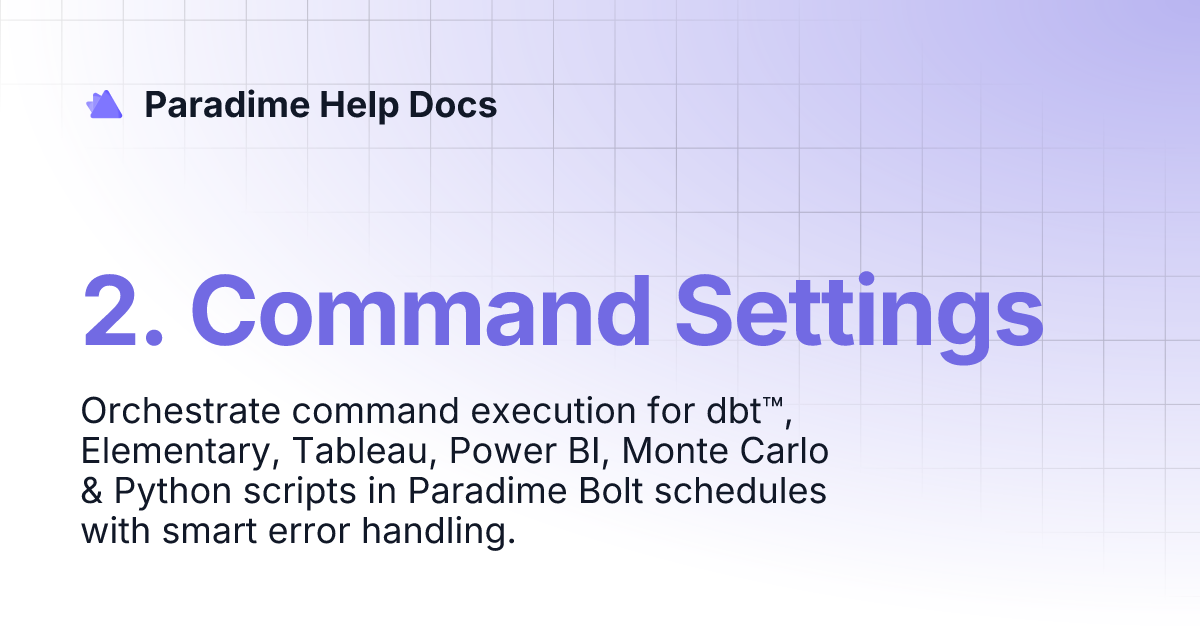 Paradime Help Docs

2. Command Settings

Orchestrate command execution for dbt™, Elementary, Tableau, Power BI, Monte Carlo & Python scripts in Paradime Bolt schedules with smart error handling.